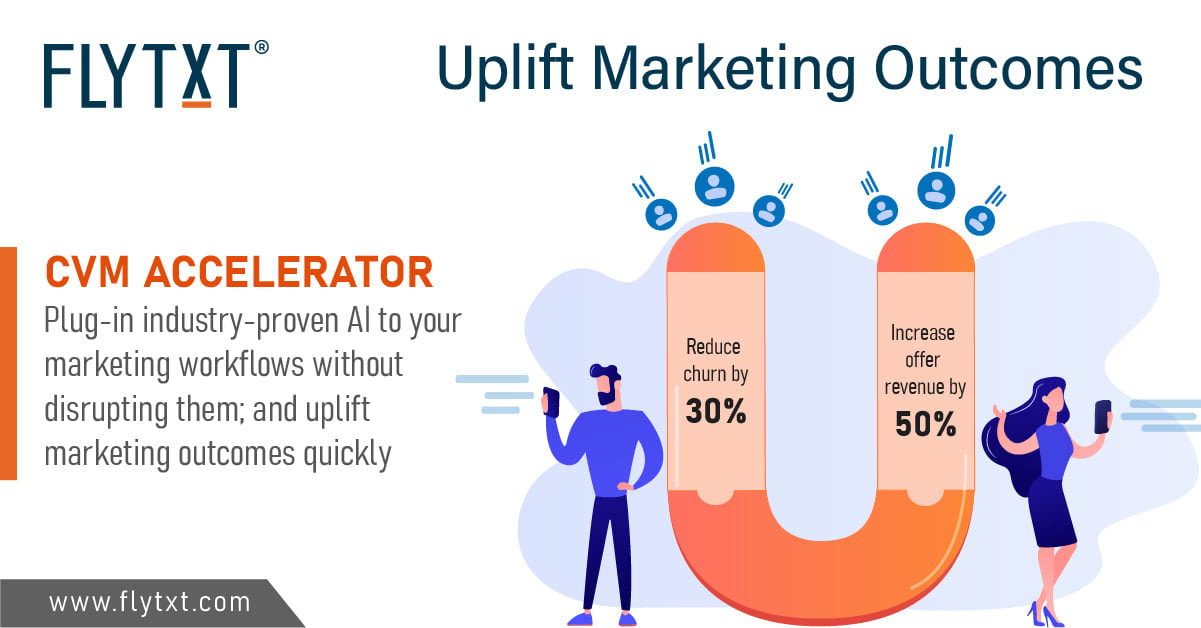 FLYTXT®

Uplift Marketing Outcomes

CVM ACCELERATOR

Plug-in industry-proven AI to your marketing workflows without disrupting them; and uplift marketing outcomes quickly

Reduce churn by 30%

Increase offer revenue by 50%

www.flytxt.com